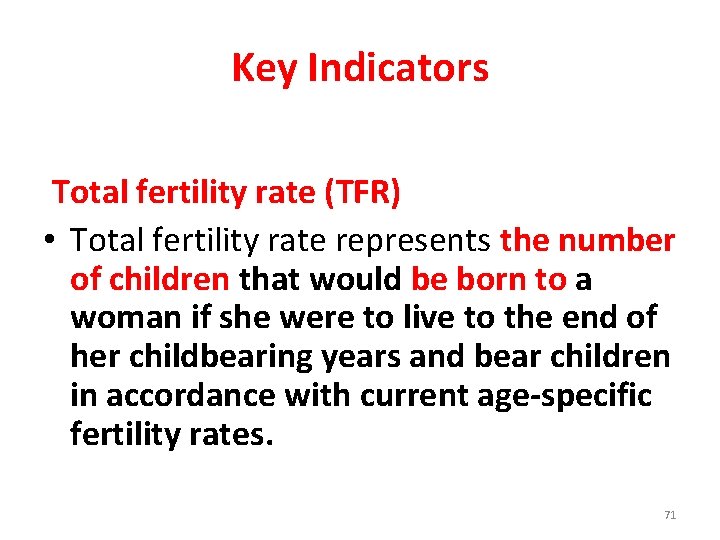 Key Indicators

Total fertility rate (TFR)

• Total fertility rate represents the number of children that would be born to a woman if she were to live to the end of her childbearing years and bear children in accordance with current age-specific fertility rates.

71